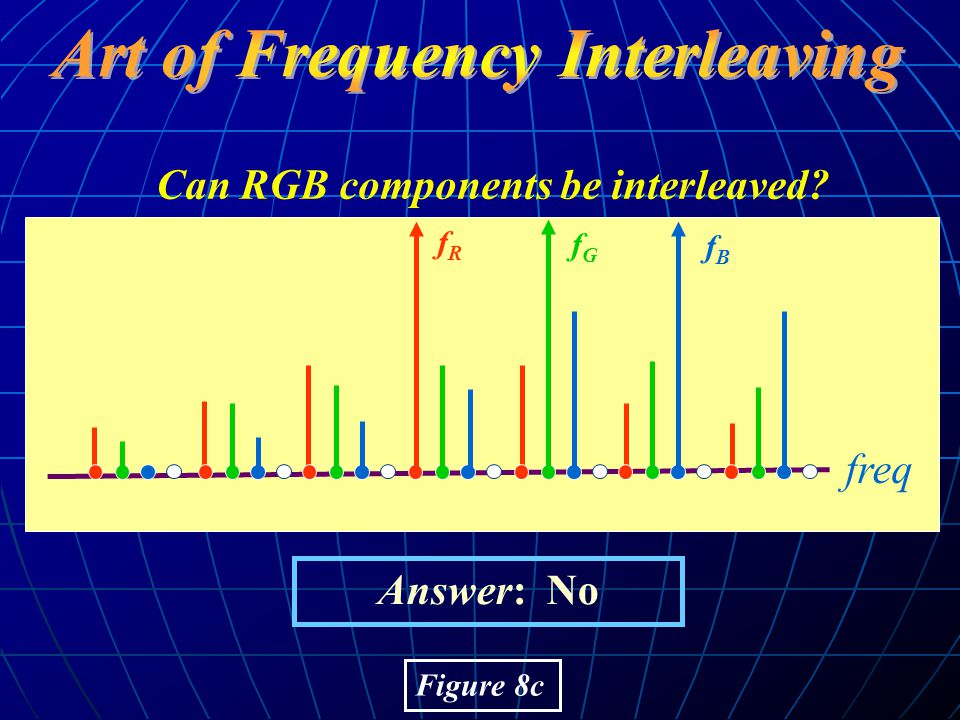 Art of Frequency Interleaving

Can RGB components be interleaved?

$f_R$ $f_G$ $f_B$

freq

Answer: No

Figure 8c